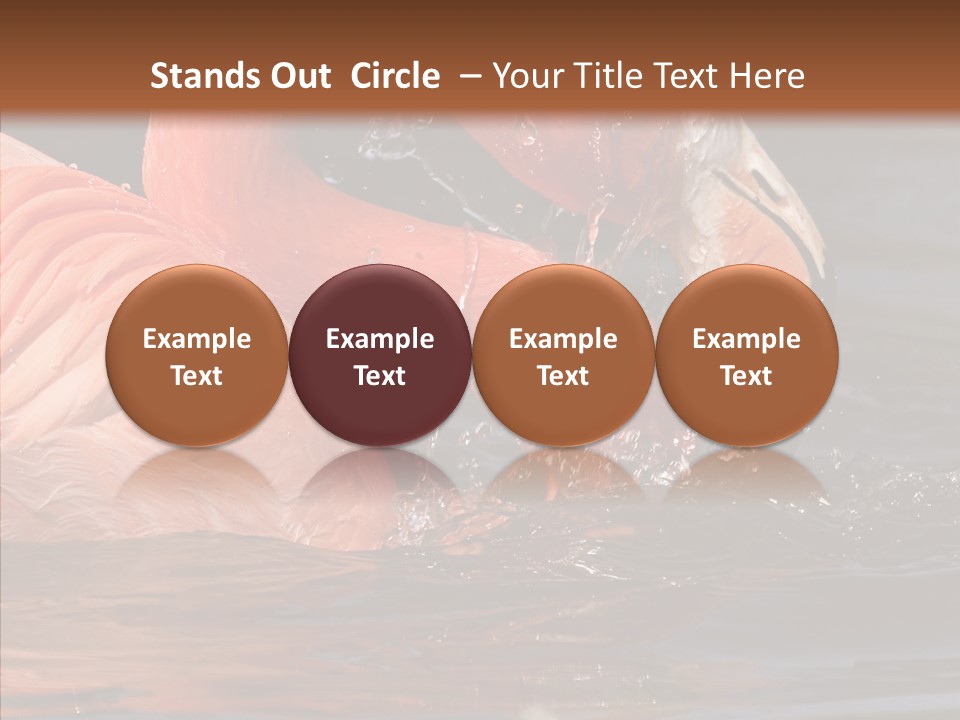 Stands Out Circle – Your Title Text Here

Example Text

Example Text

Example Text

Example Text